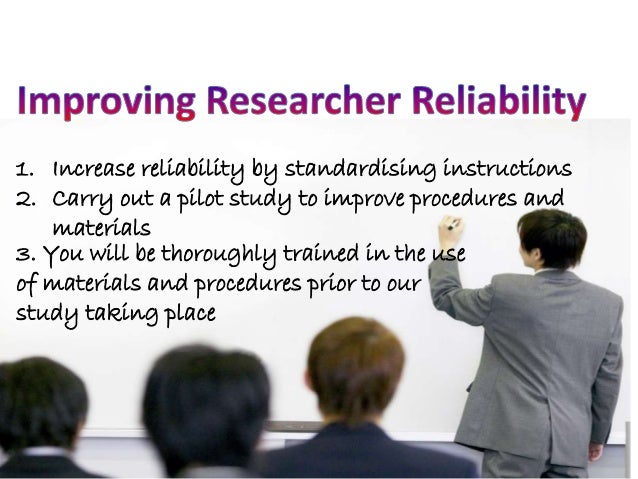 Improving Researcher Reliability

1. Increase reliability by standardising instructions
2. Carry out a pilot study to improve procedures and materials
3. You will be thoroughly trained in the use of materials and procedures prior to our study taking place